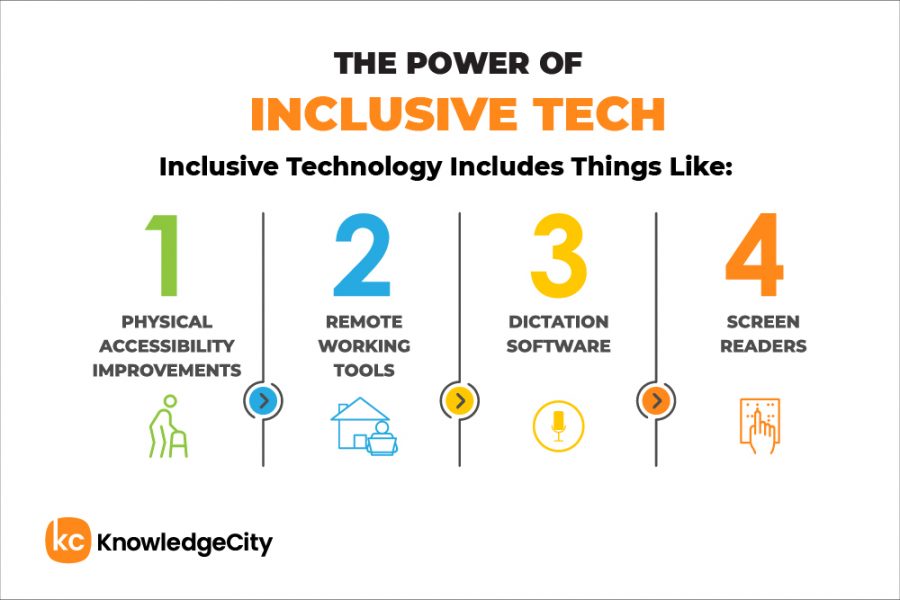 THE POWER OF
INCLUSIVE TECH

Inclusive Technology Includes Things Like:

1
PHYSICAL ACCESSIBILITY IMPROVEMENTS

2
REMOTE WORKING TOOLS

3
DICTATION SOFTWARE

4
SCREEN READERS

kc KnowledgeCity